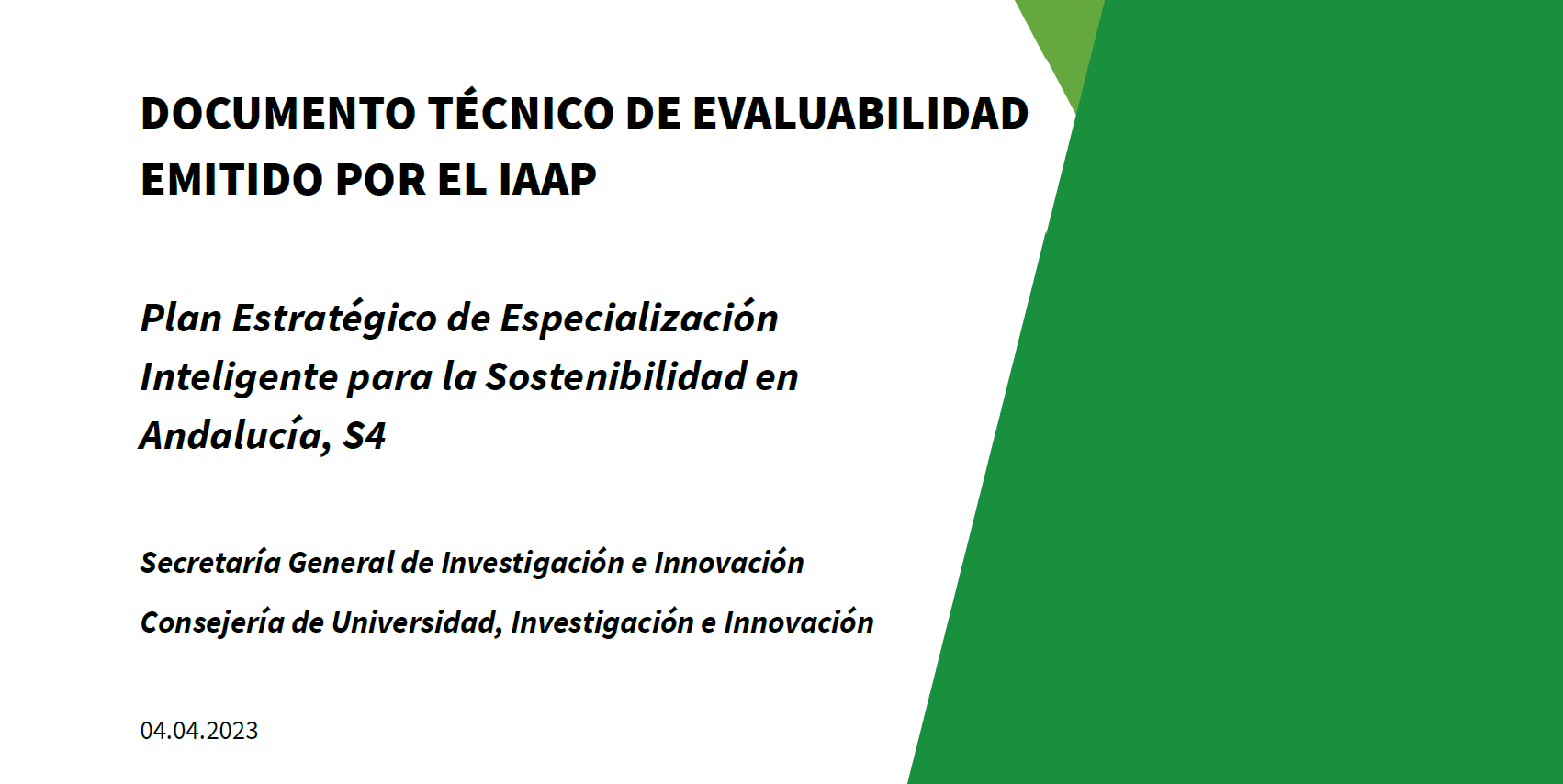 DOCUMENTO TÉCNICO DE EVALUABILIDAD EMITIDO POR EL IAAP

Plan Estratégico de Especialización Inteligente para la Sostenibilidad en Andalucía, S4

Secretaría General de Investigación e Innovación

Consejería de Universidad, Investigación e Innovación

04.04.2023